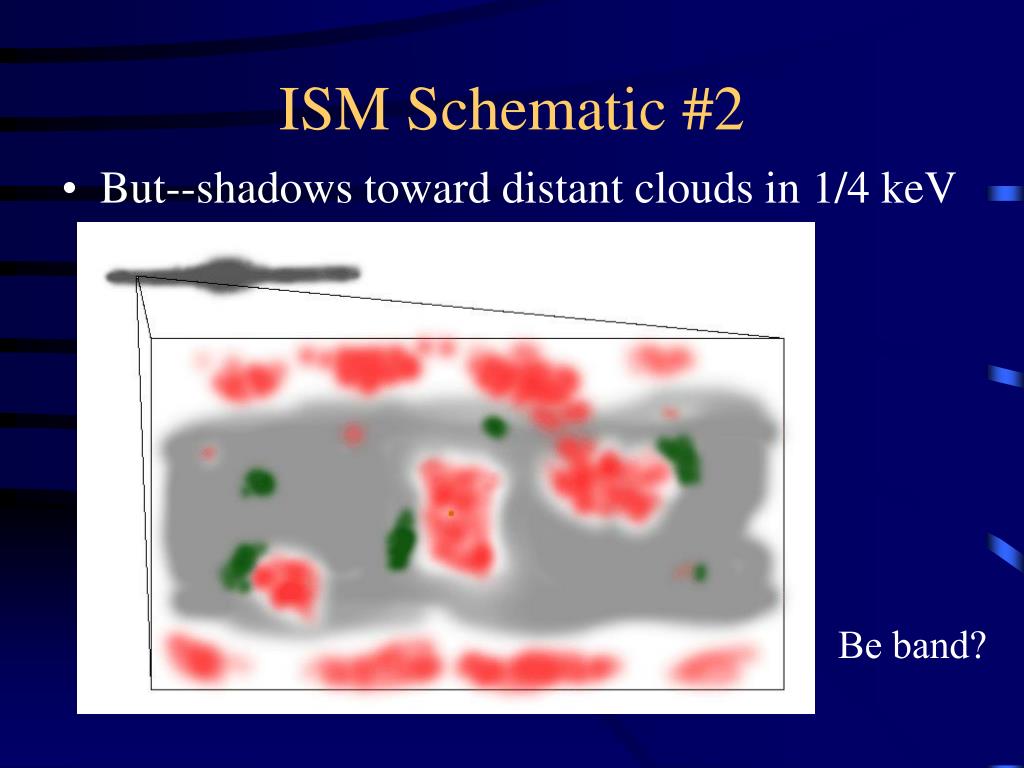 ISM Schematic #2

• But--shadows toward distant clouds in 1/4 keV

Be band?